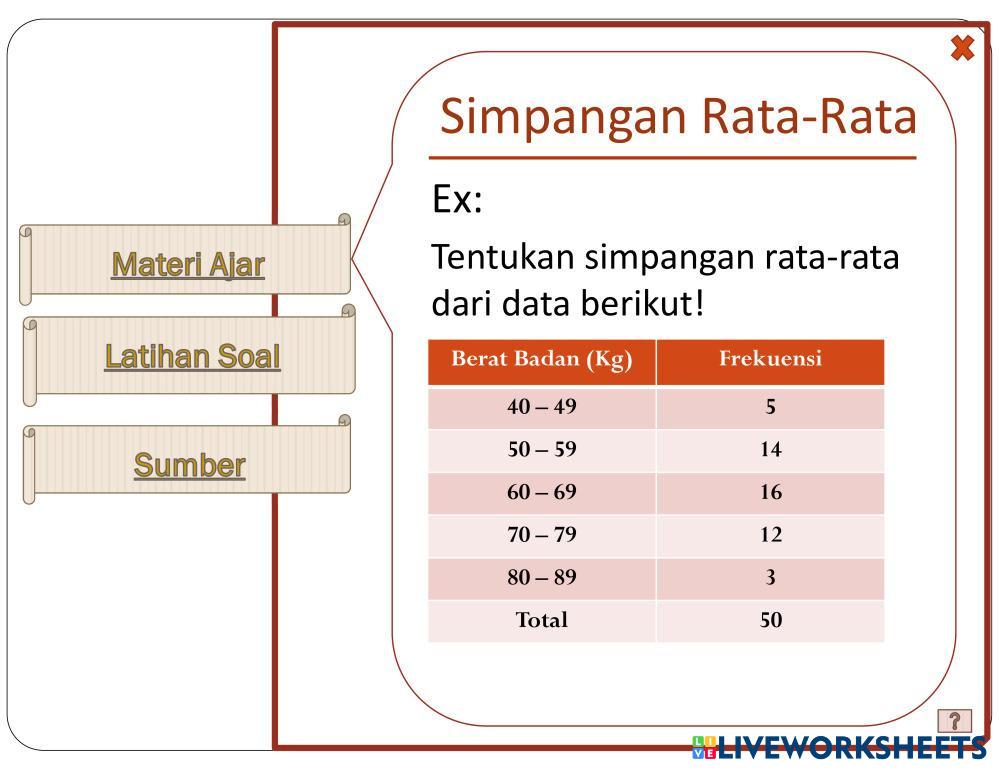 Materi Ajar

Latihan Soal

Sumber

Simpangan Rata-Rata

Ex:

Tentukan simpangan rata-rata dari data berikut!

| Berat Badan (Kg) | Frekuensi |
|---|---|
| 40 – 49 | 5 |
| 50 – 59 | 14 |
| 60 – 69 | 16 |
| 70 – 79 | 12 |
| 80 – 89 | 3 |
| Total | 50 |

?

LIVEWORKSHEETS